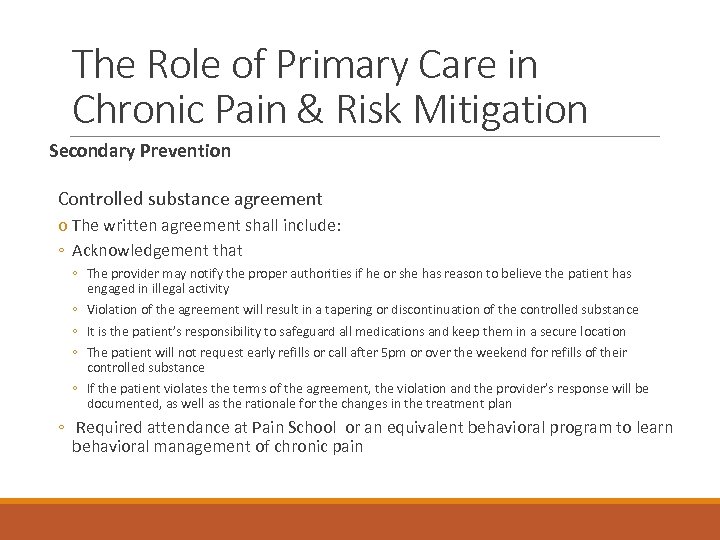 The Role of Primary Care in Chronic Pain & Risk Mitigation

Secondary Prevention

Controlled substance agreement

o The written agreement shall include:

◦ Acknowledgement that

◦ The provider may notify the proper authorities if he or she has reason to believe the patient has engaged in illegal activity

◦ Violation of the agreement will result in a tapering or discontinuation of the controlled substance

◦ It is the patient's responsibility to safeguard all medications and keep them in a secure location

◦ The patient will not request early refills or call after 5pm or over the weekend for refills of their controlled substance

◦ If the patient violates the terms of the agreement, the violation and the provider's response will be documented, as well as the rationale for the changes in the treatment plan

◦ Required attendance at Pain School or an equivalent behavioral program to learn behavioral management of chronic pain